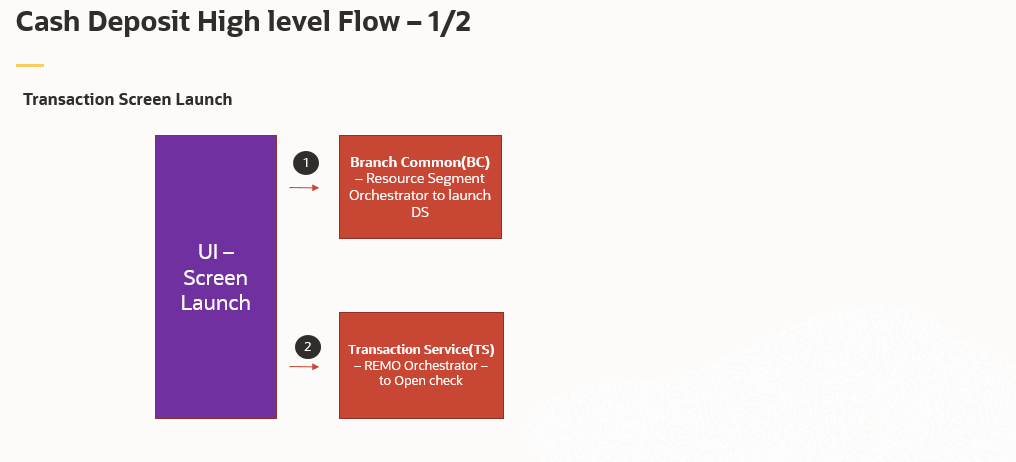 Cash Deposit High level Flow – 1/2

Transaction Screen Launch

UI – Screen Launch

1

Branch Common(BC) – Resource Segment Orchestrator to launch DS

2

Transaction Service(TS) – REMO Orchestrator – to Open check